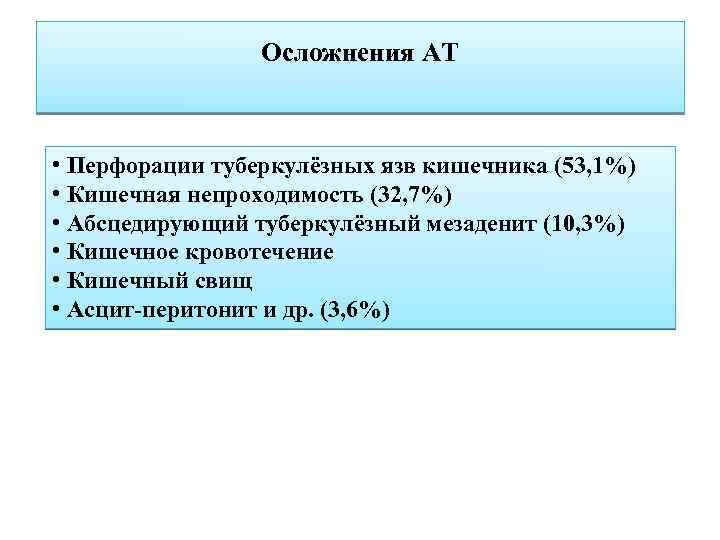 Осложнения АТ

• Перфорации туберкулёзных язв кишечника (53,1%)
• Кишечная непроходимость (32,7%)
• Абсцедирующий туберкулёзный мезаденит (10,3%)
• Кишечное кровотечение
• Кишечный свищ
• Асцит-перитонит и др. (3,6%)